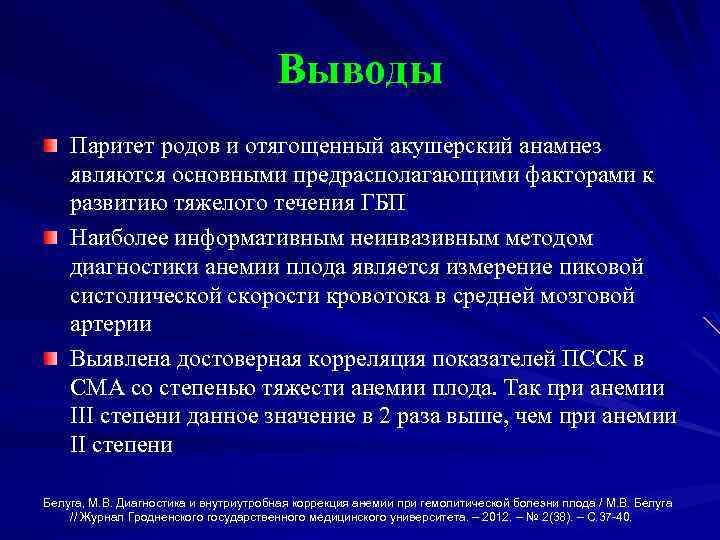 Выводы

Паритет родов и отягощенный акушерский анамнез являются основными предрасполагающими факторами к развитию тяжелого течения ГБП

Наиболее информативным неинвазивным методом диагностики анемии плода является измерение пиковой систолической скорости кровотока в средней мозговой артерии

Выявлена достоверная корреляция показателей ПССК в СМА со степенью тяжести анемии плода. Так при анемии III степени данное значение в 2 раза выше, чем при анемии II степени

Белуга, М.В. Диагностика и внутриутробная коррекция анемии при гемолитической болезни плода / М.В. Белуга // Журнал Гродненского государственного медицинского университета. – 2012. – № 2(38). – С.37-40.